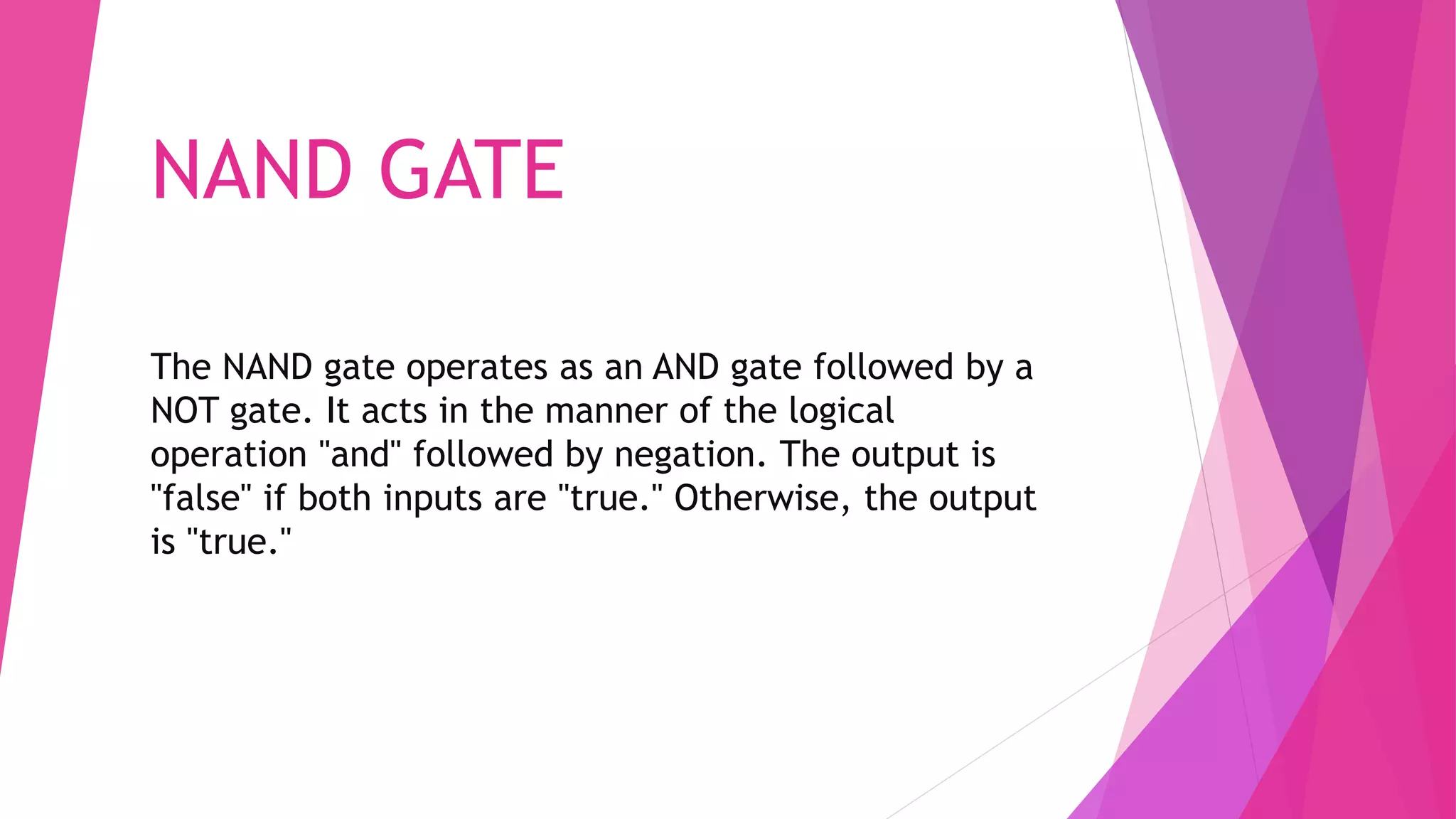 NAND GATE

The NAND gate operates as an AND gate followed by a NOT gate. It acts in the manner of the logical operation "and" followed by negation. The output is "false" if both inputs are "true." Otherwise, the output is "true."